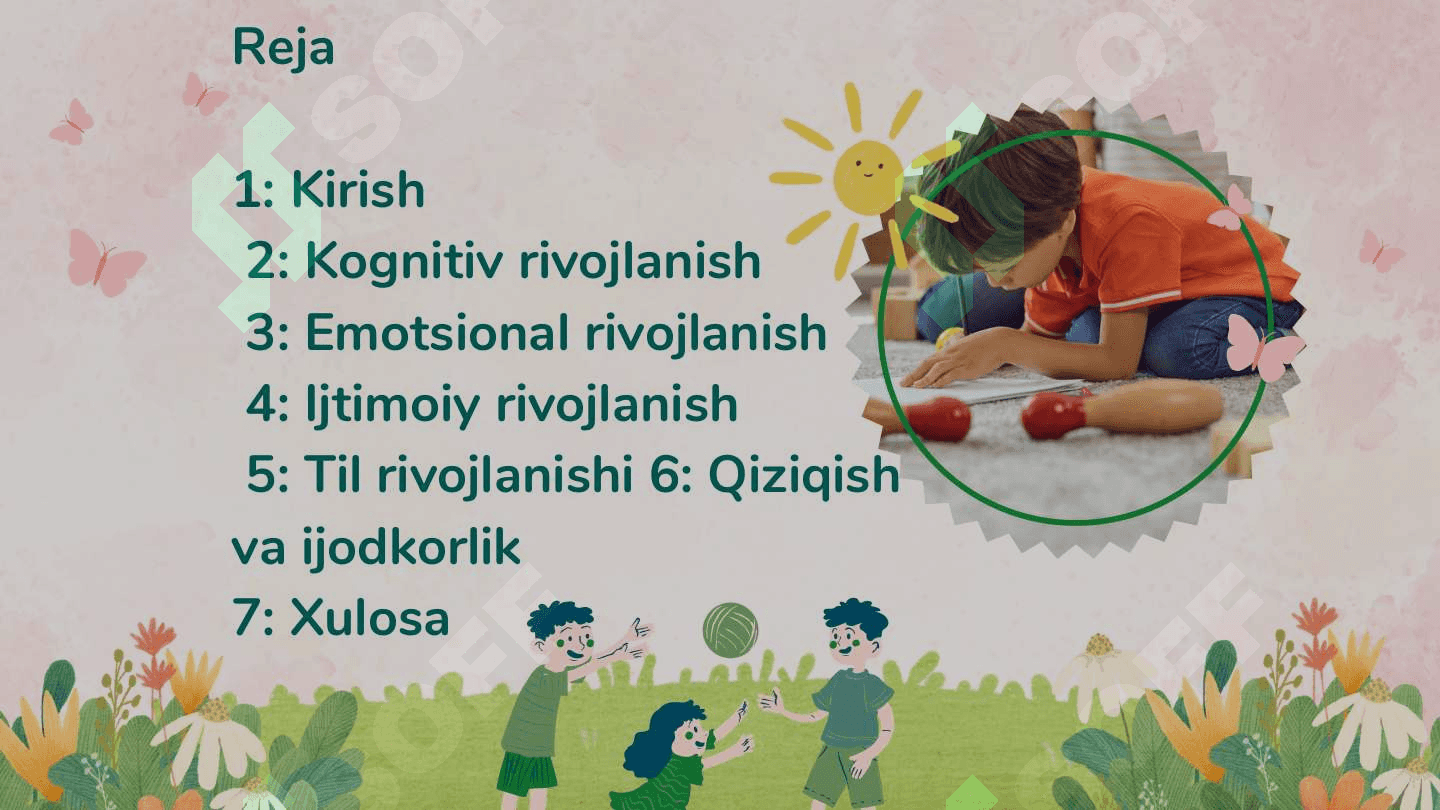 Reja

1: Kirish
2: Kognitiv rivojlanish
3: Emotsional rivojlanish
4: Ijtimoiy rivojlanish
5: Til rivojlanishi 6: Qiziqish va ijodkorlik
7: Xulosa